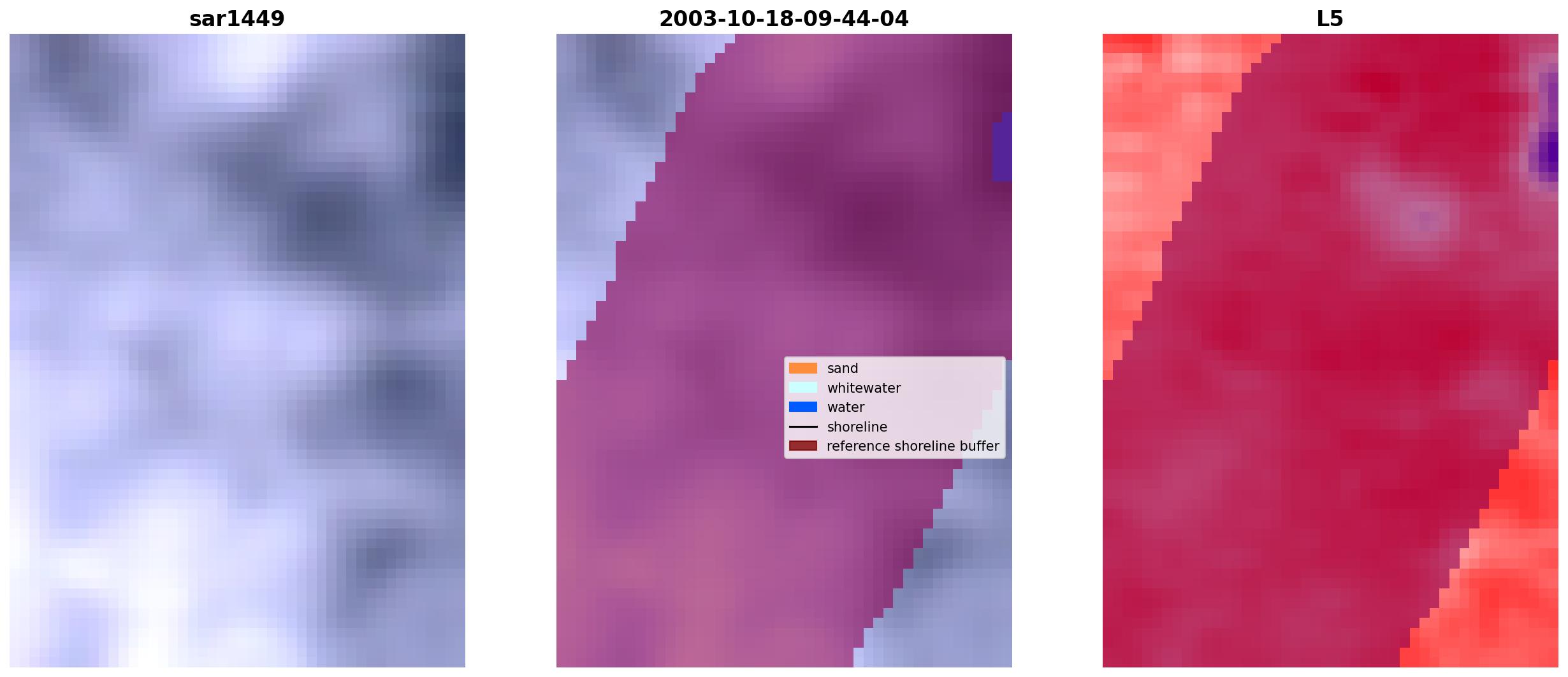 sar1449

2003-10-18-09-44-04

sand
whitewater
water
shoreline
reference shoreline buffer

L5